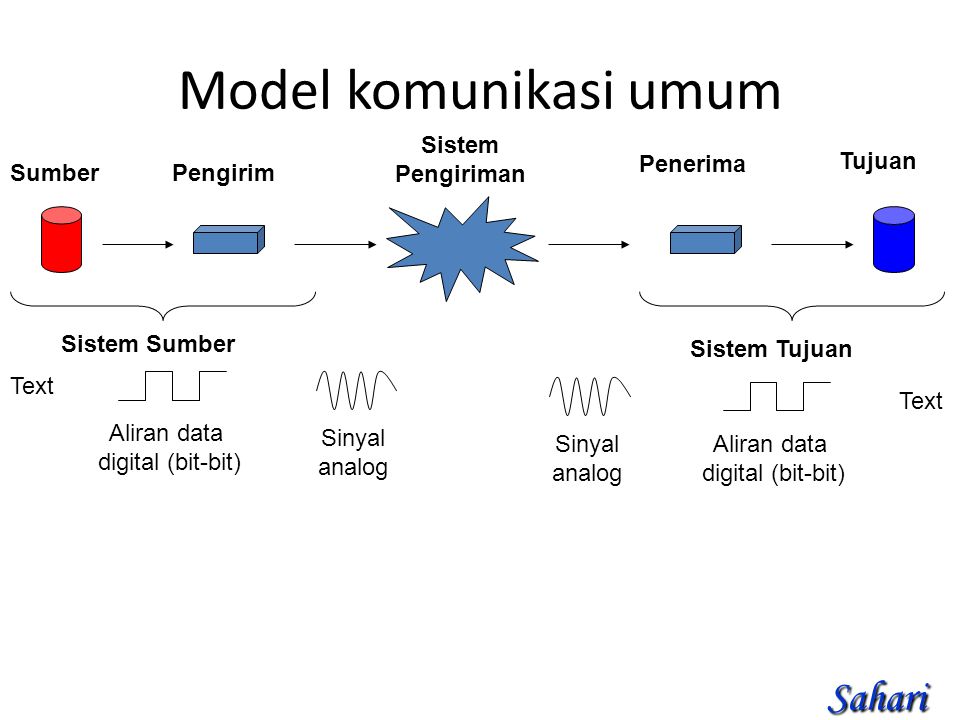 Model komunikasi umum

Sumber

Pengirim

Sistem Pengiriman

Penerima

Tujuan

Sistem Sumber

Sistem Tujuan

Text

Aliran data digital (bit-bit)

Sinyal analog

Sinyal analog

Aliran data digital (bit-bit)

Text

Sahari